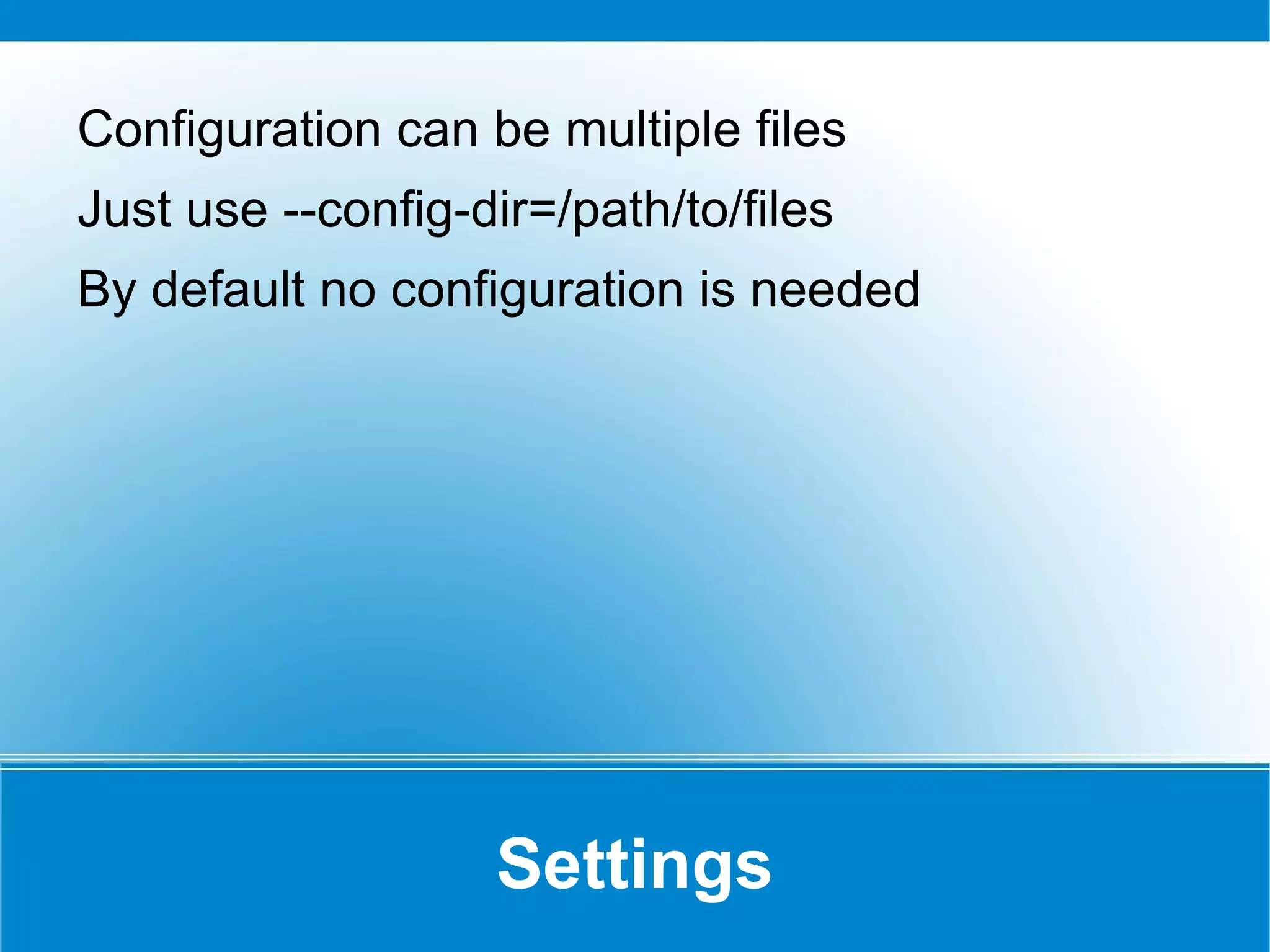 Configuration can be multiple files

Just use --config-dir=/path/to/files

By default no configuration is needed

Settings